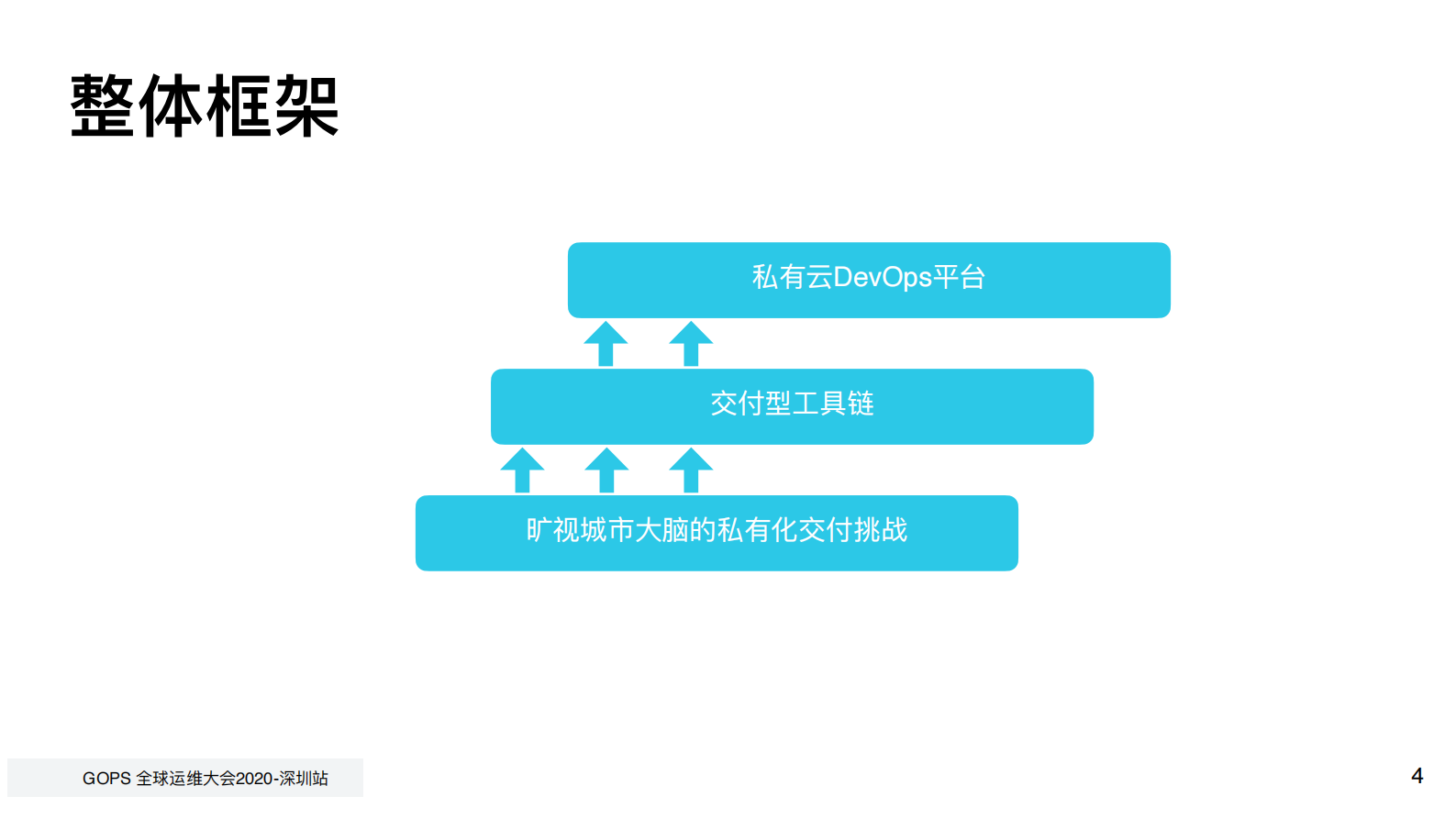 整体框架

私有云DevOps平台

交付型工具链

旷视城市大脑的私有化交付挑战

GOPS 全球运维大会2020-深圳站

4